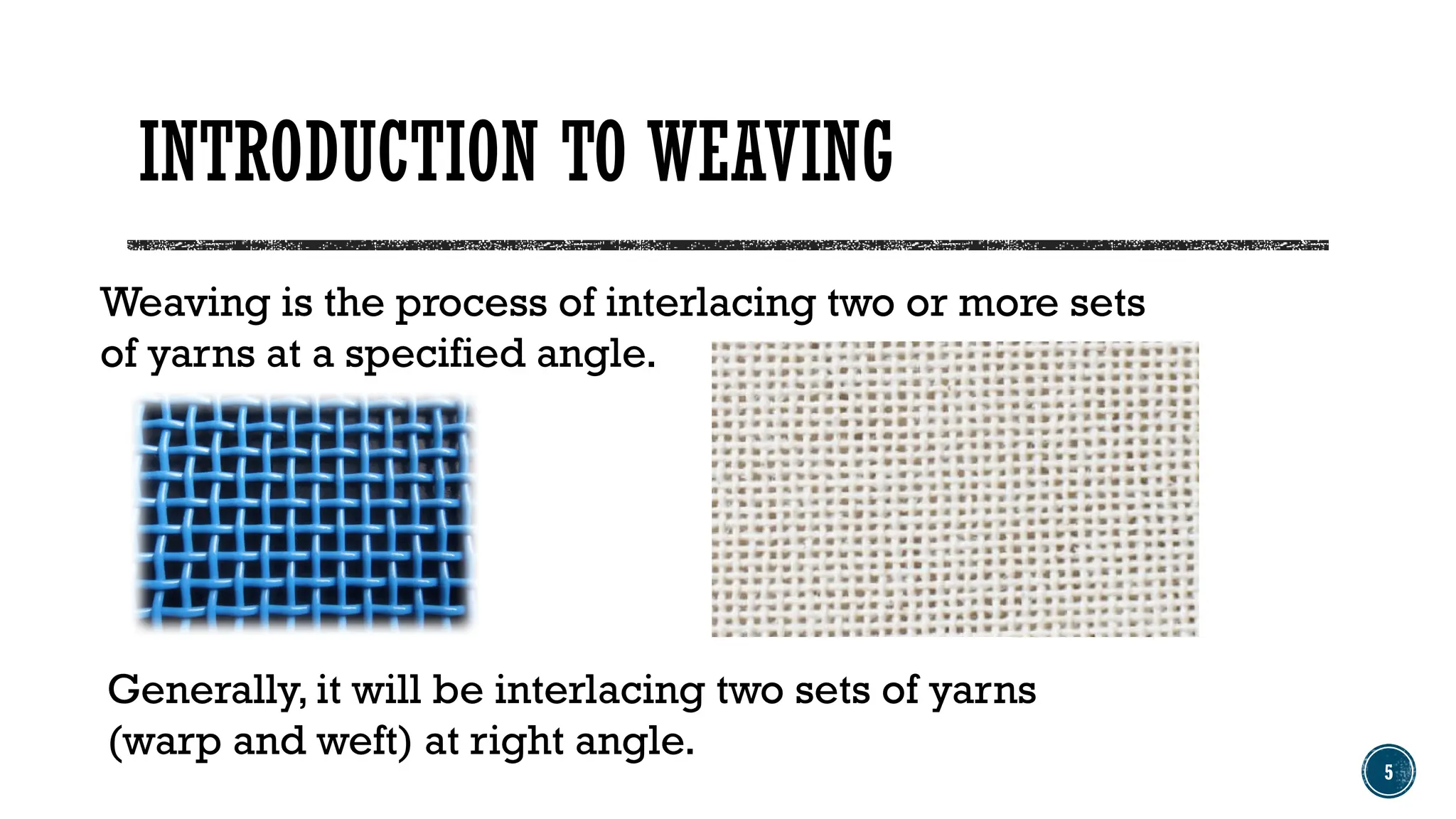 INTRODUCTION TO WEAVING

Weaving is the process of interlacing two or more sets of yarns at a specified angle.

Generally, it will be interlacing two sets of yarns (warp and weft) at right angle.

5